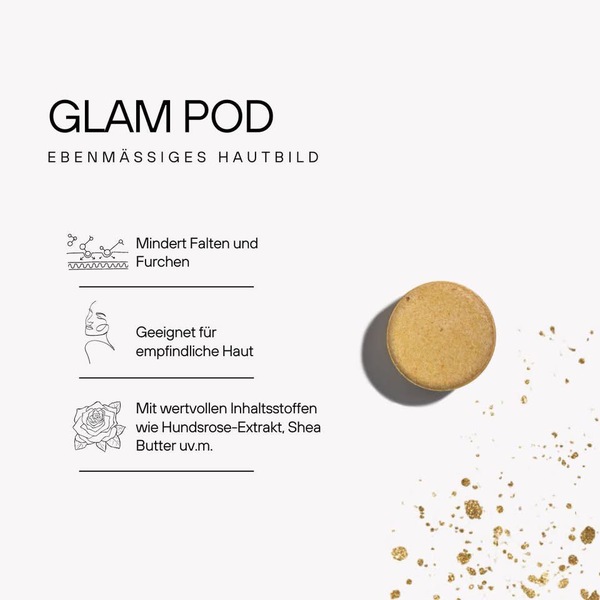 GLAM POD

EBENMÄSSIGES HAUTBILD

Mindert Falten und Furchen

Geeignet für empfindliche Haut

Mit wertvollen Inhaltsstoffen wie Hundsrose-Extrakt, Shea Butter uv.m.